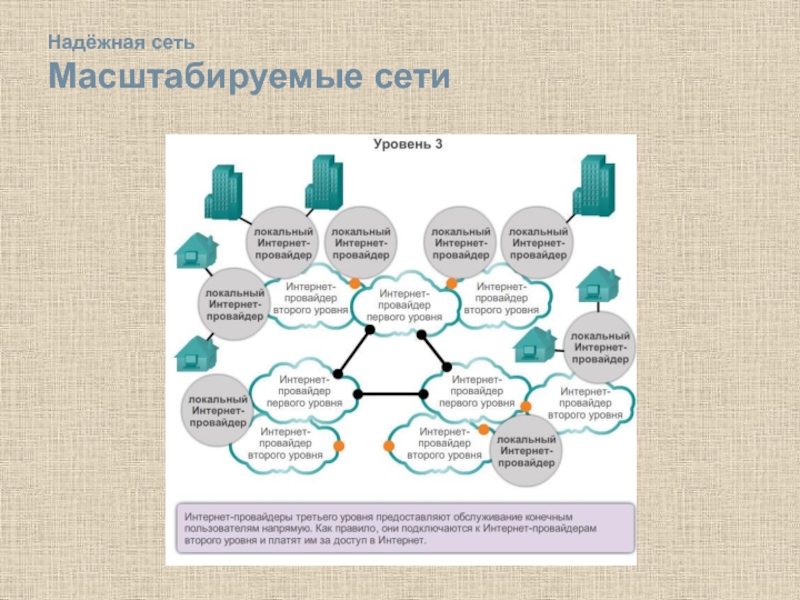 Надёжная сеть
Масштабируемые сети

Уровень 3

локальный Интернет-провайдер

локальный Интернет-провайдер

локальный Интернет-провайдер

локальный Интернет-провайдер

локальный Интернет-провайдер

Интернет-провайдер второго уровня

Интернет-провайдер первого уровня

Интернет-провайдер второго уровня

локальный Интернет-провайдер

Интернет-провайдер первого уровня

Интернет-провайдер первого уровня

Интернет-провайдер второго уровня

локальный Интернет-провайдер

Интернет-провайдер второго уровня

Интернет-провайдер второго уровня

локальный Интернет-провайдер

Интернет-провайдеры третьего уровня предоставляют обслуживание конечным пользователям напрямую. Как правило, они подключаются к Интернет-провайдерам второго уровня и платят им за доступ в Интернет.